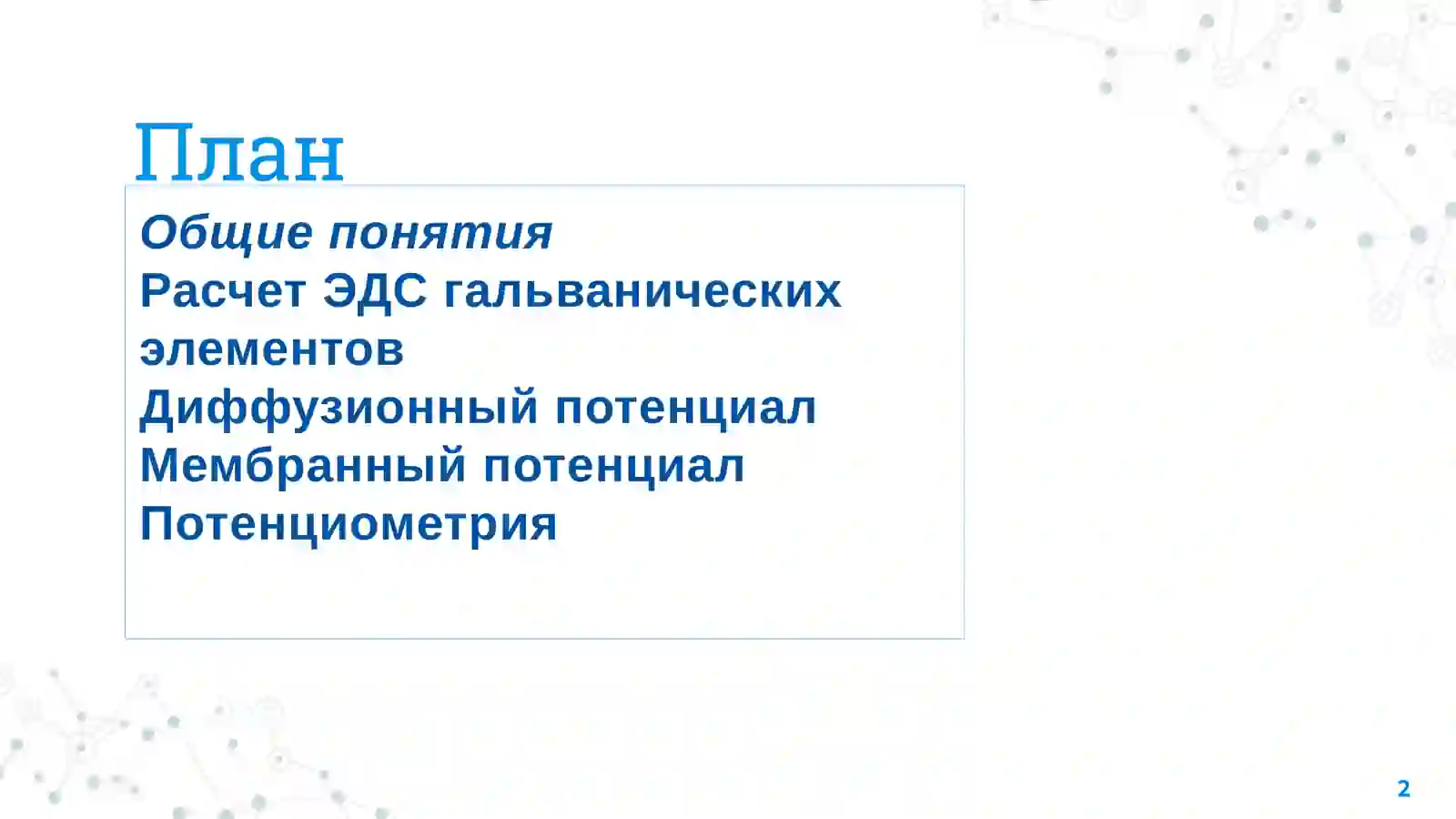 План

Общие понятия
Расчет ЭДС гальванических элементов
Диффузионный потенциал
Мембранный потенциал
Потенциометрия

2